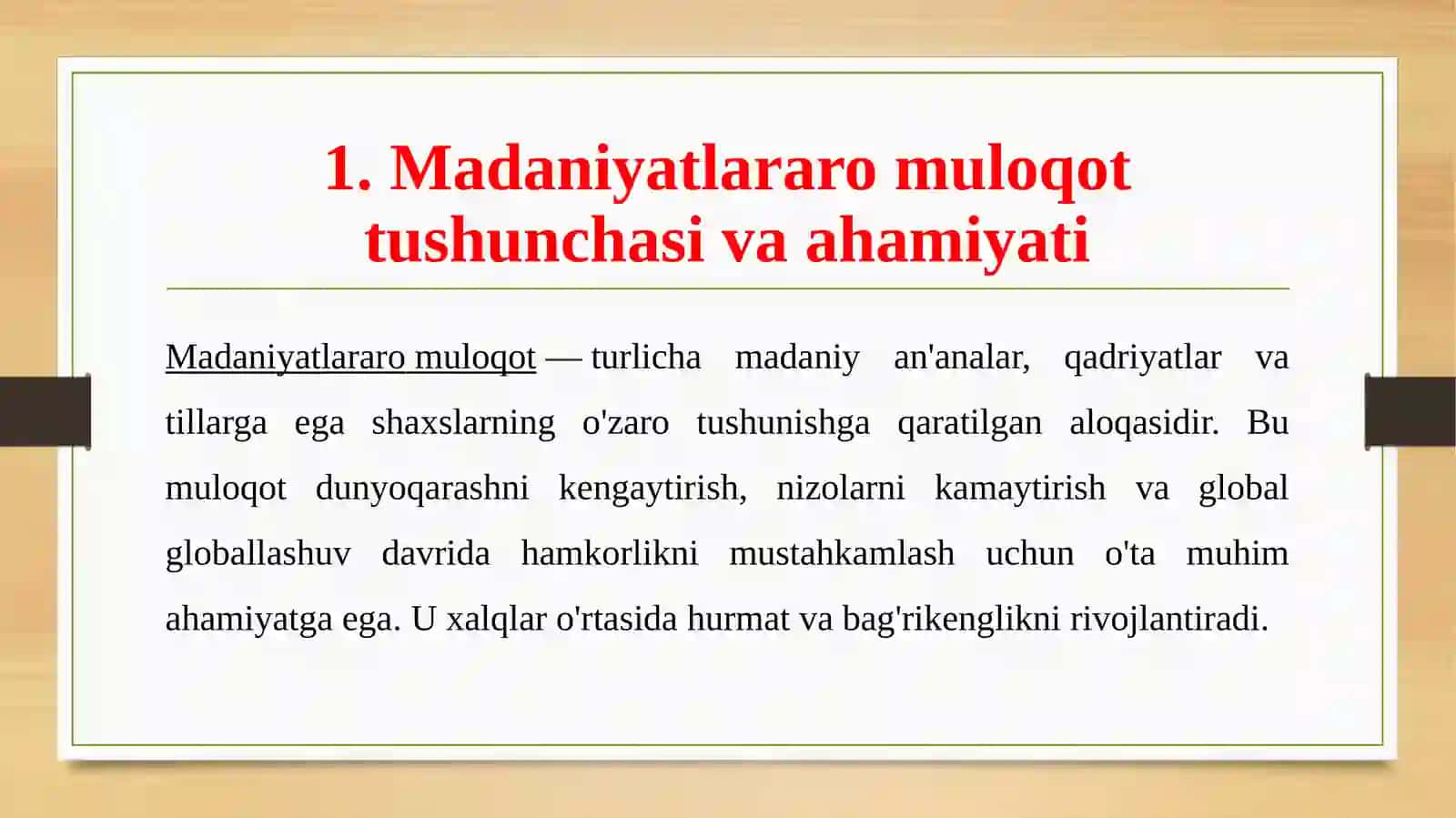 1. Madaniyatlararo muloqot tushunchasi va ahamiyati

Madaniyatlararo muloqot — turlicha madaniy an'analar, qadriyatlar va tillarga ega shaxslarning o'zaro tushunishga qaratilgan aloqasidir. Bu muloqot dunyoqarashni kengaytirish, nizolarni kamaytirish va global globallashuv davrida hamkorlikni mustahkamlash uchun o'ta muhim ahamiyatga ega. U xalqlar o'rtasida hurmat va bag'rikenglikni rivojlantiradi.